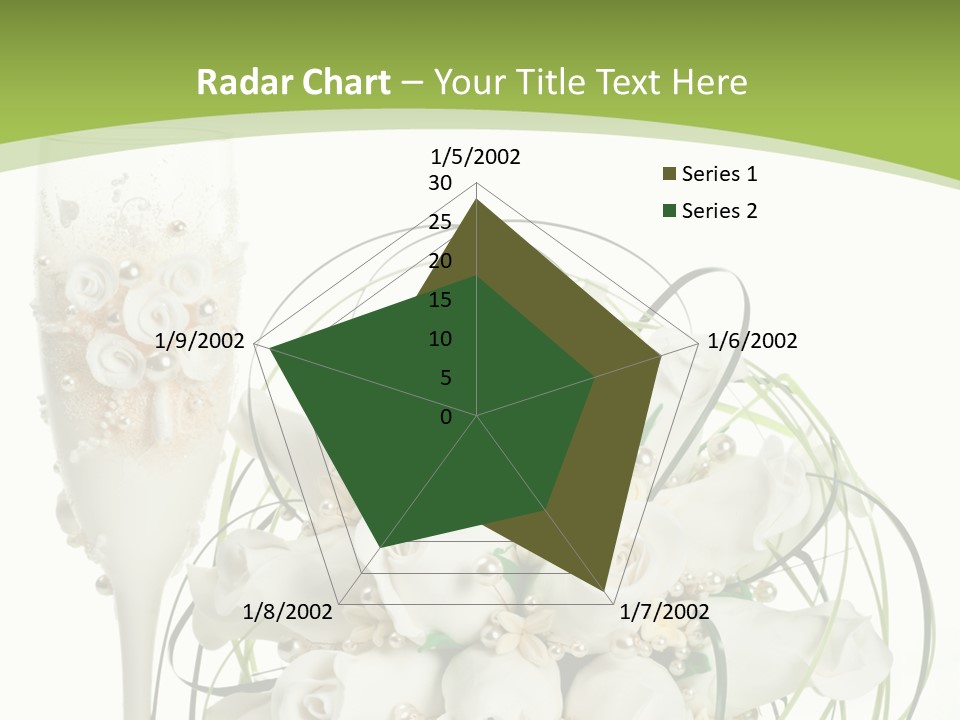 Radar Chart – Your Title Text Here

1/5/2002
30
25
20
15
10
5
0
1/6/2002
1/7/2002
1/8/2002
1/9/2002

Series 1
Series 2